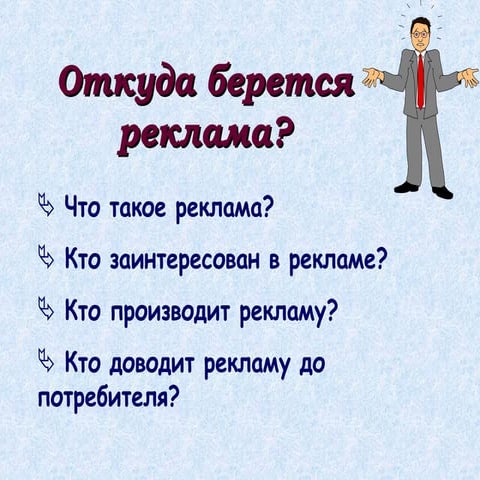 Откуда берется реклама?

Что такое реклама?

Кто заинтересован в рекламе?

Кто производит рекламу?

Кто доводит рекламу до потребителя?